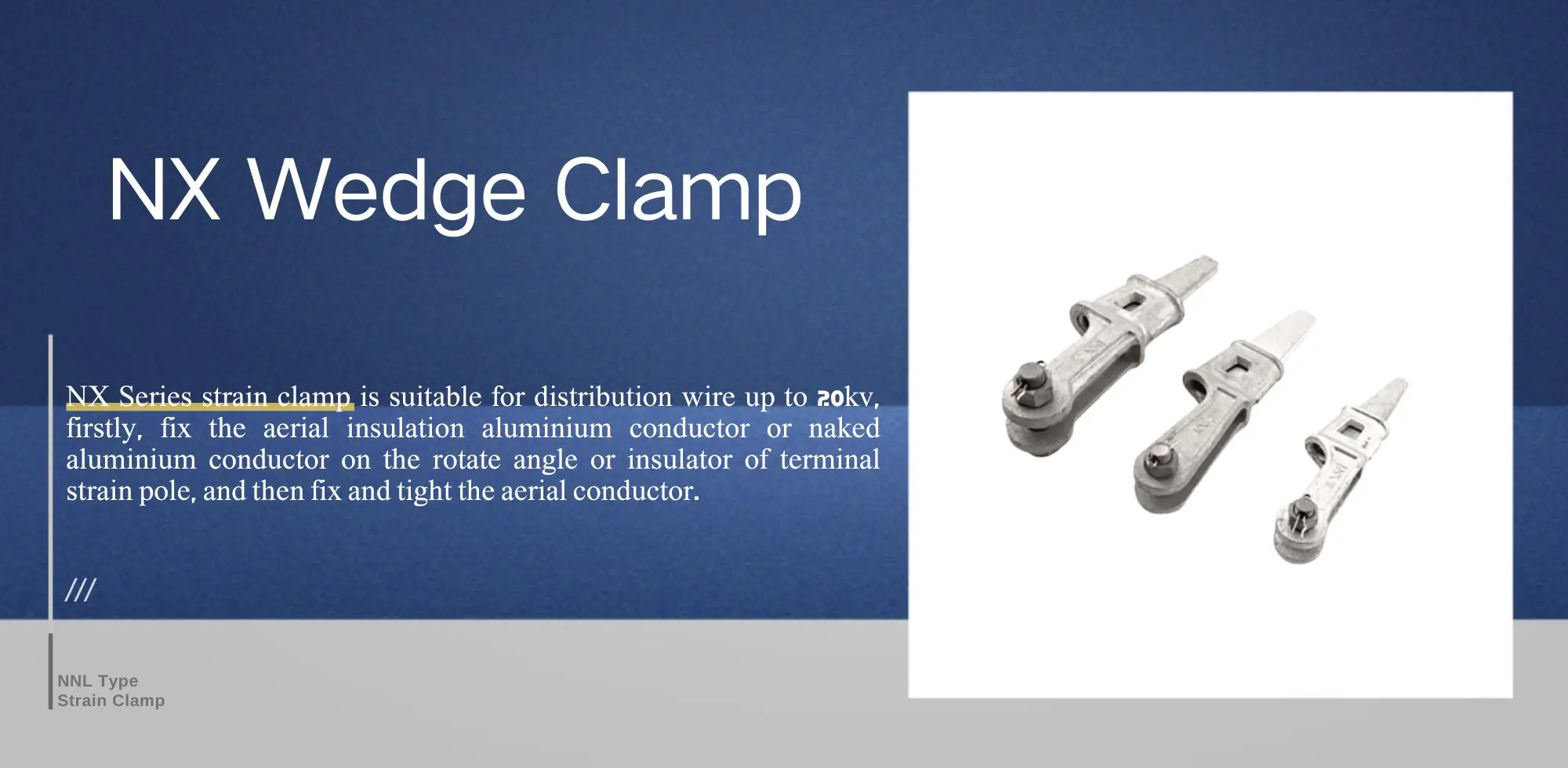 NX Wedge Clamp

NX Series strain clamp is suitable for distribution wire up to 20kv, firstly, fix the aerial insulation aluminium conductor or naked aluminium conductor on the rotate angle or insulator of terminal strain pole, and then fix and tight the aerial conductor.

///

NNL Type
Strain Clamp